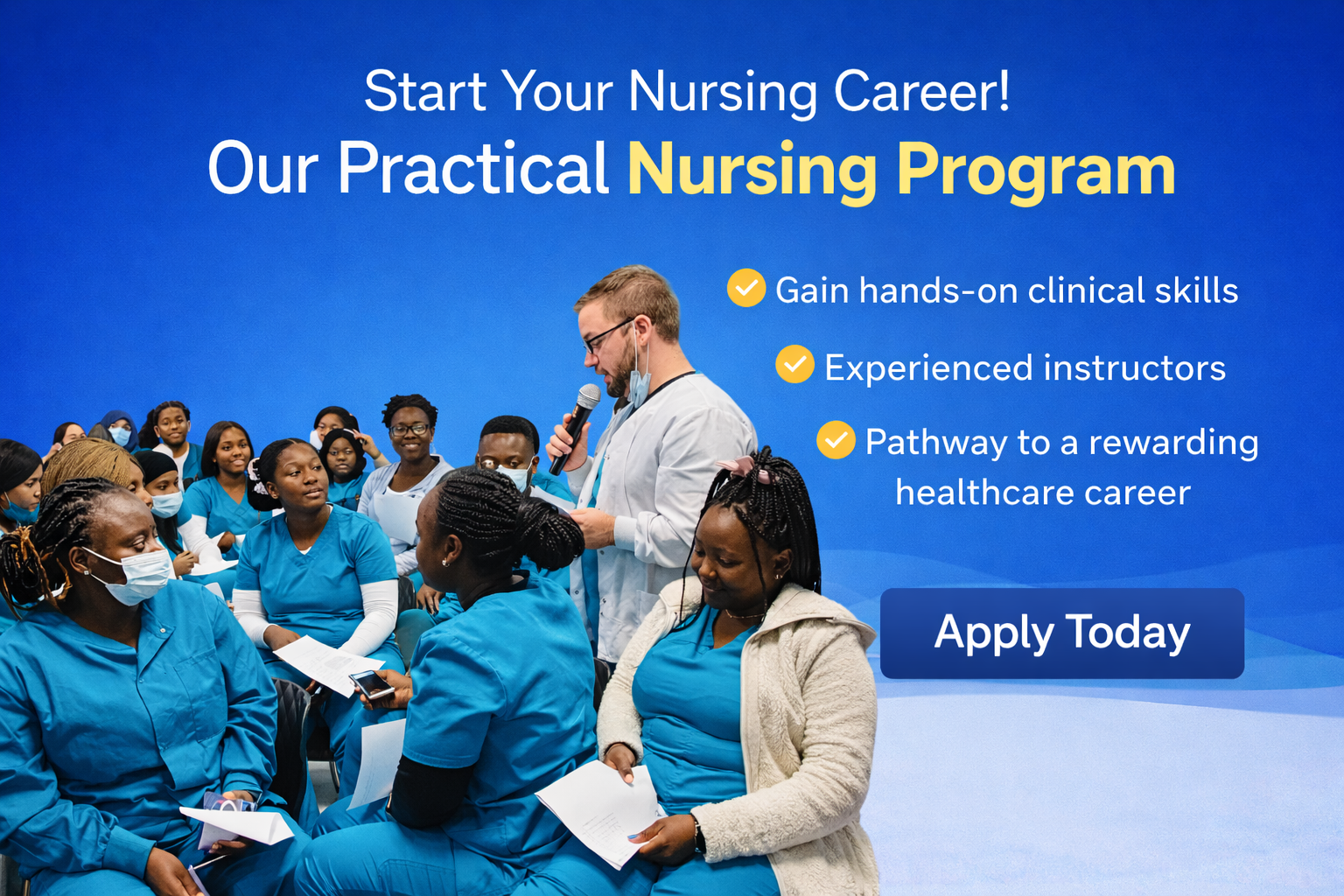 Start Your Nursing Career!
Our Practical Nursing Program

Gain hands-on clinical skills

Experienced instructors

Pathway to a rewarding healthcare career

Apply Today